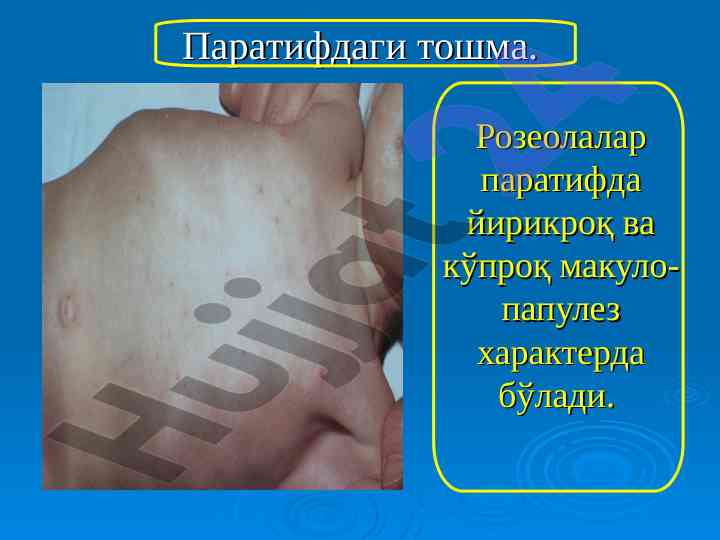 Паратифдаги тошма.

Розеолалар паратифда йирикроқ ва кўпроқ макуло-папулез характерда бўлади.

Hujjat